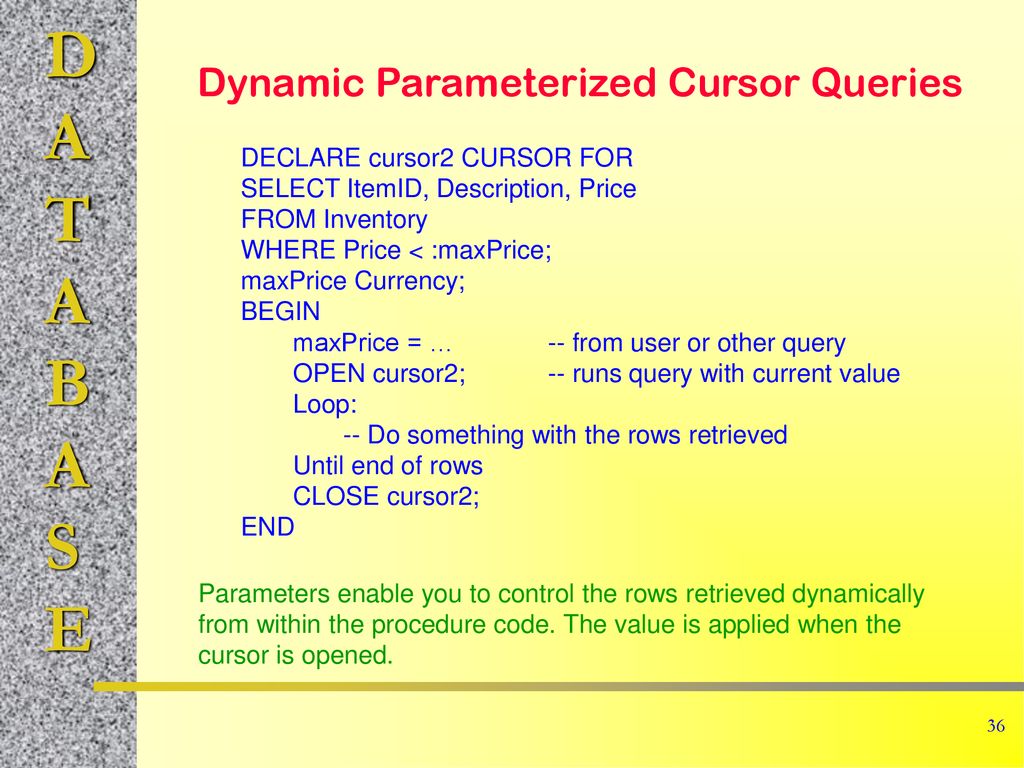 D
A
T
A
B
A
S
E

Dynamic Parameterized Cursor Queries

DECLARE cursor2 CURSOR FOR
SELECT ItemID, Description, Price
FROM Inventory
WHERE Price < :maxPrice;
maxPrice Currency;
BEGIN
maxPrice = … -- from user or other query
OPEN cursor2; -- runs query with current value
Loop:
-- Do something with the rows retrieved
Until end of rows
CLOSE cursor2;
END

Parameters enable you to control the rows retrieved dynamically from within the procedure code. The value is applied when the cursor is opened.

36